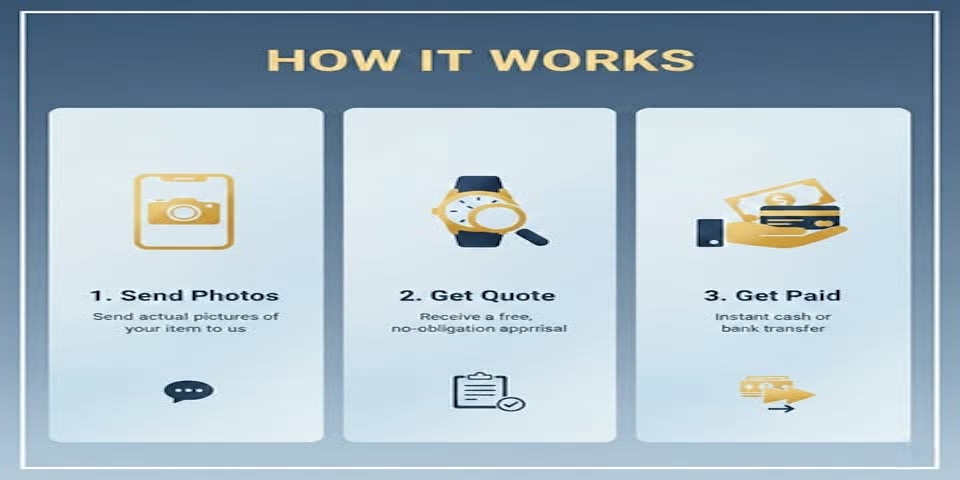 HOW IT WORKS

1. Send Photos
Send actual pictures of your item to us

2. Get Quote
Receive a free, no-obligation apprrisal

3. Get Paid
Instant cash or bank transfer